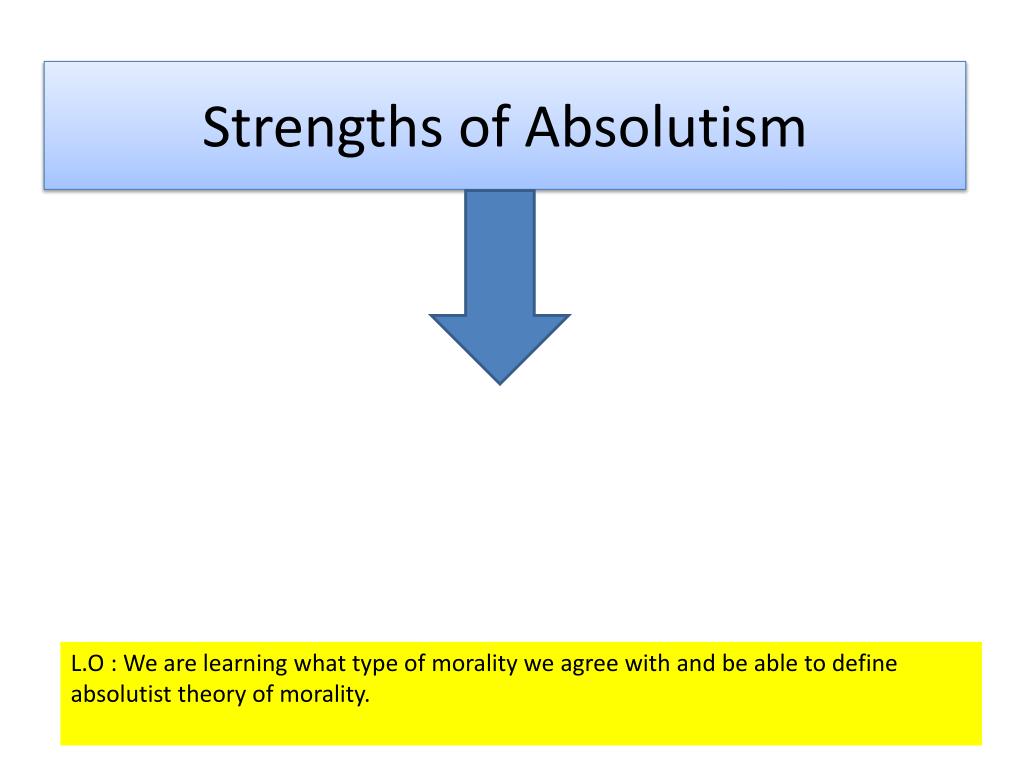 Strengths of Absolutism

L.O : We are learning what type of morality we agree with and be able to define absolutist theory of morality.